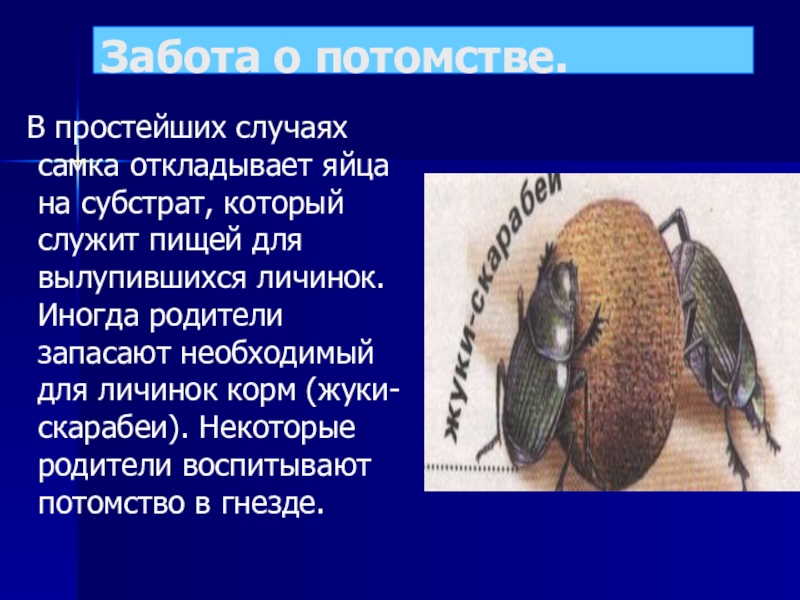 Забота о потомстве.

В простейших случаях самка откладывает яйца на субстрат, который служит пищей для вылупившихся личинок. Иногда родители запасают необходимый для личинок корм (жуки-скарабеи). Некоторые родители воспитывают потомство в гнезде.

жуки-скарабеи